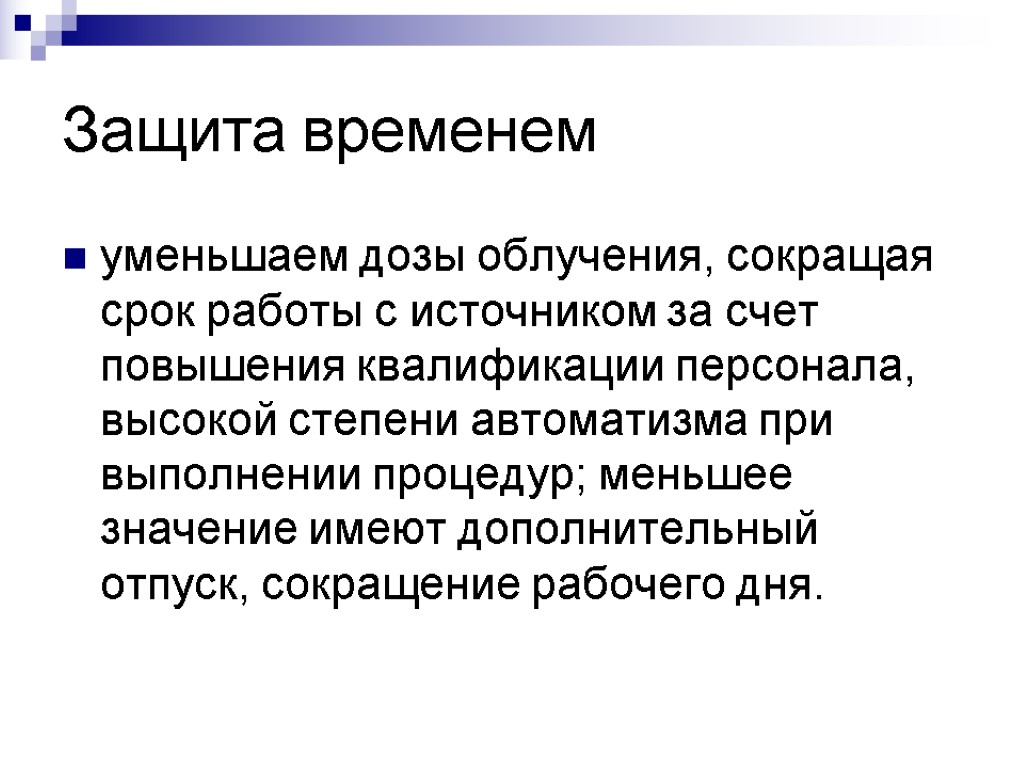 Защита временем

уменьшаем дозы облучения, сокращая срок работы с источником за счет повышения квалификации персонала, высокой степени автоматизма при выполнении процедур; меньшее значение имеют дополнительный отпуск, сокращение рабочего дня.